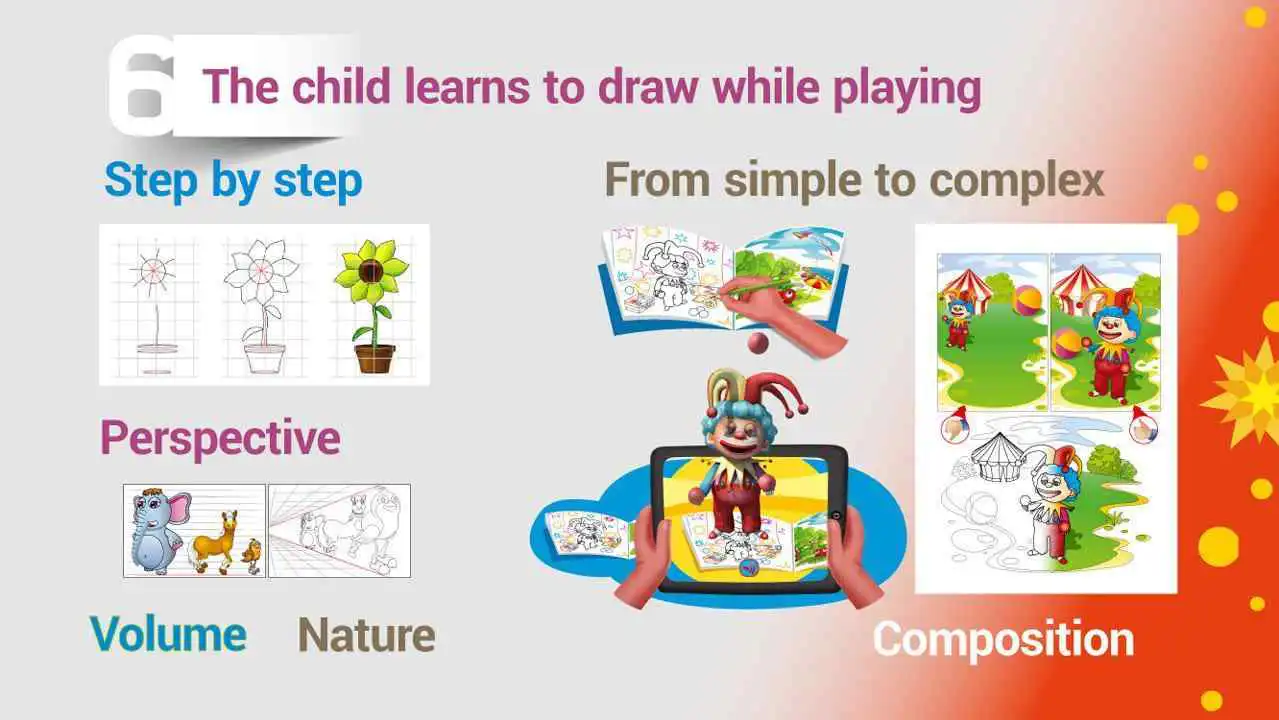 6 The child learns to draw while playing

Step by step

From simple to complex

Perspective

Volume Nature

Composition